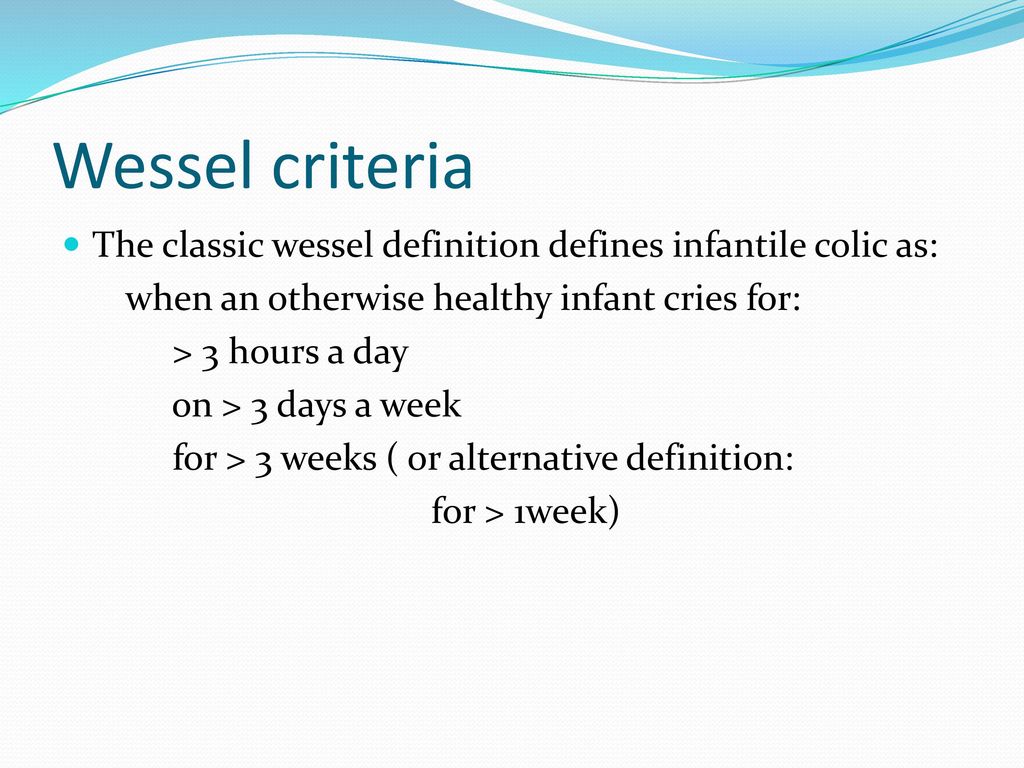 Wessel criteria

The classic wessel definition defines infantile colic as:
when an otherwise healthy infant cries for:
> 3 hours a day
on > 3 days a week
for > 3 weeks ( or alternative definition:
for > 1week)